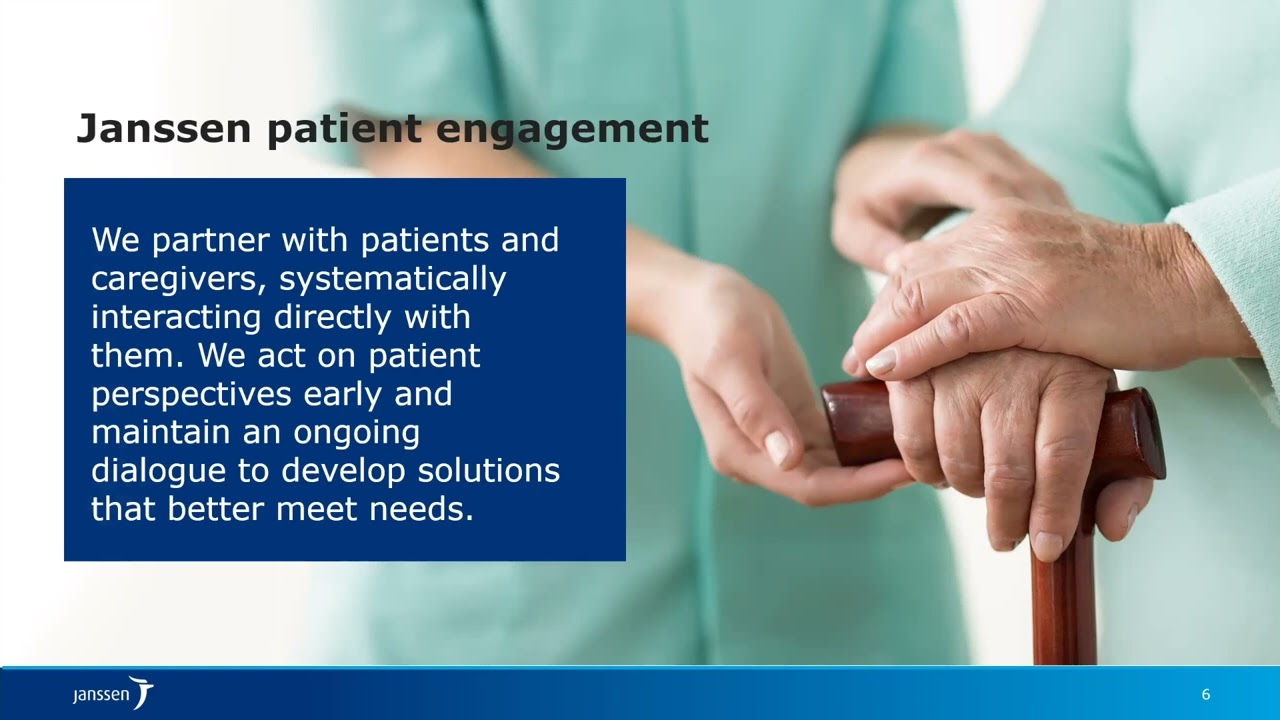 Janssen patient engagement

We partner with patients and caregivers, systematically interacting directly with them. We act on patient perspectives early and maintain an ongoing dialogue to develop solutions that better meet needs.

janssen

6